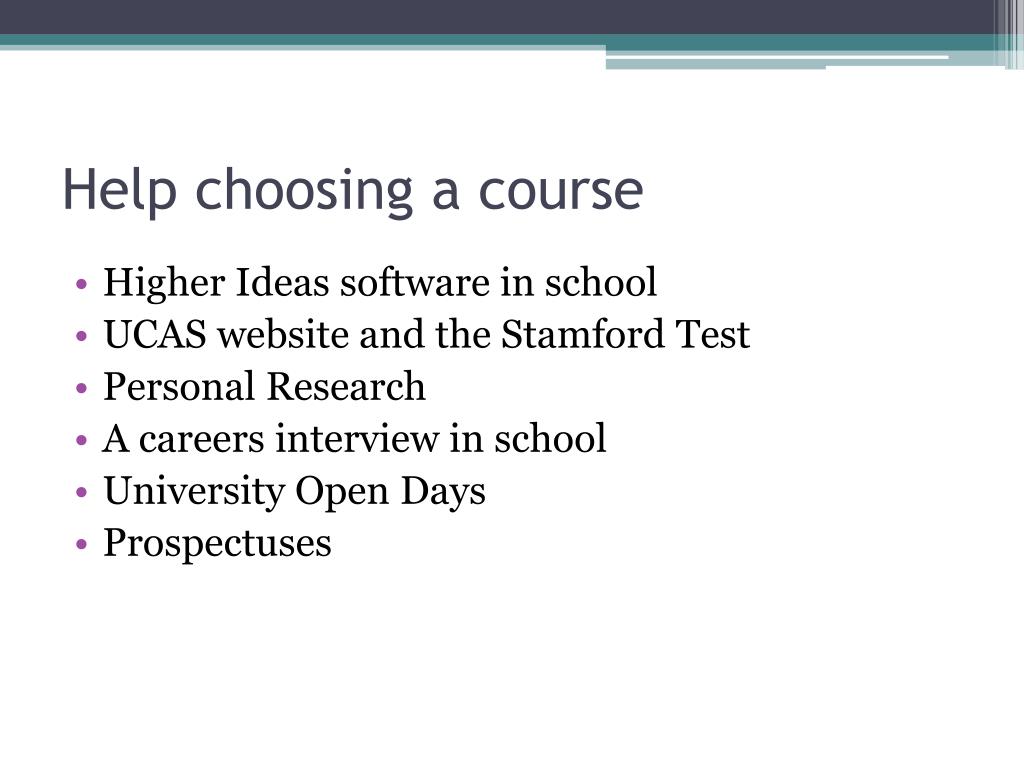 Help choosing a course

• Higher Ideas software in school
• UCAS website and the Stamford Test
• Personal Research
• A careers interview in school
• University Open Days
• Prospectuses